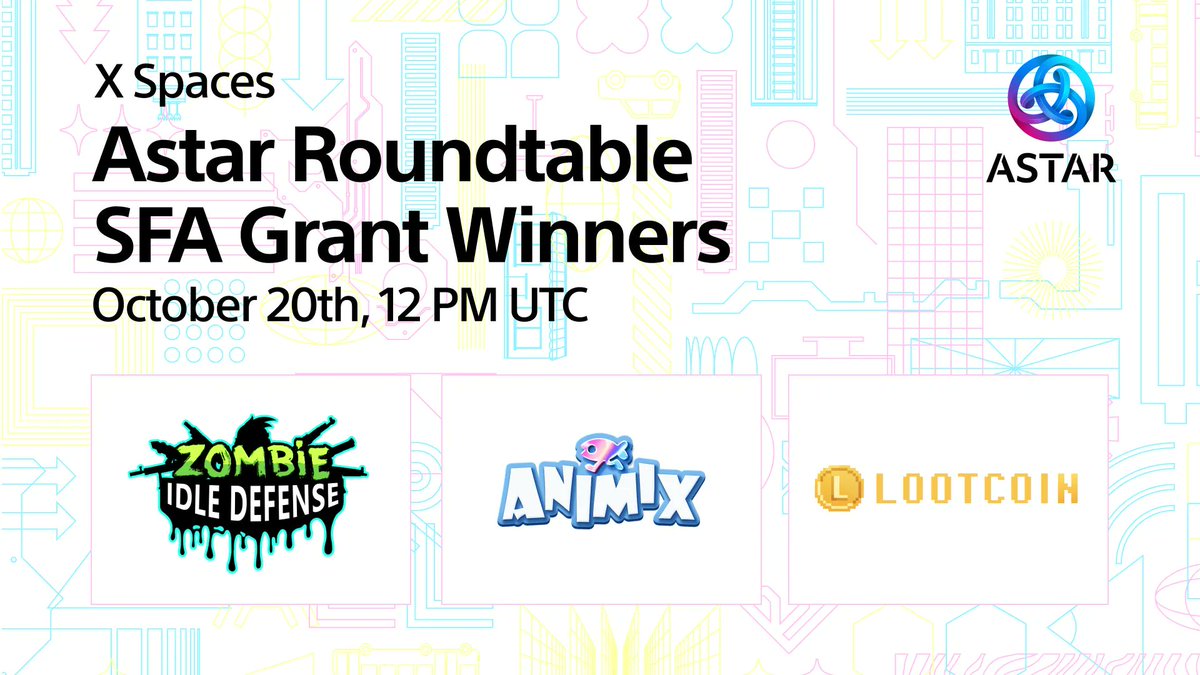 X Spaces
Astar Roundtable
SFA Grant Winners
October 20th, 12 PM UTC

ASTAR

ZOMBIE
IDLE DEFENSE

ANIMIX

L LOOTCOIN